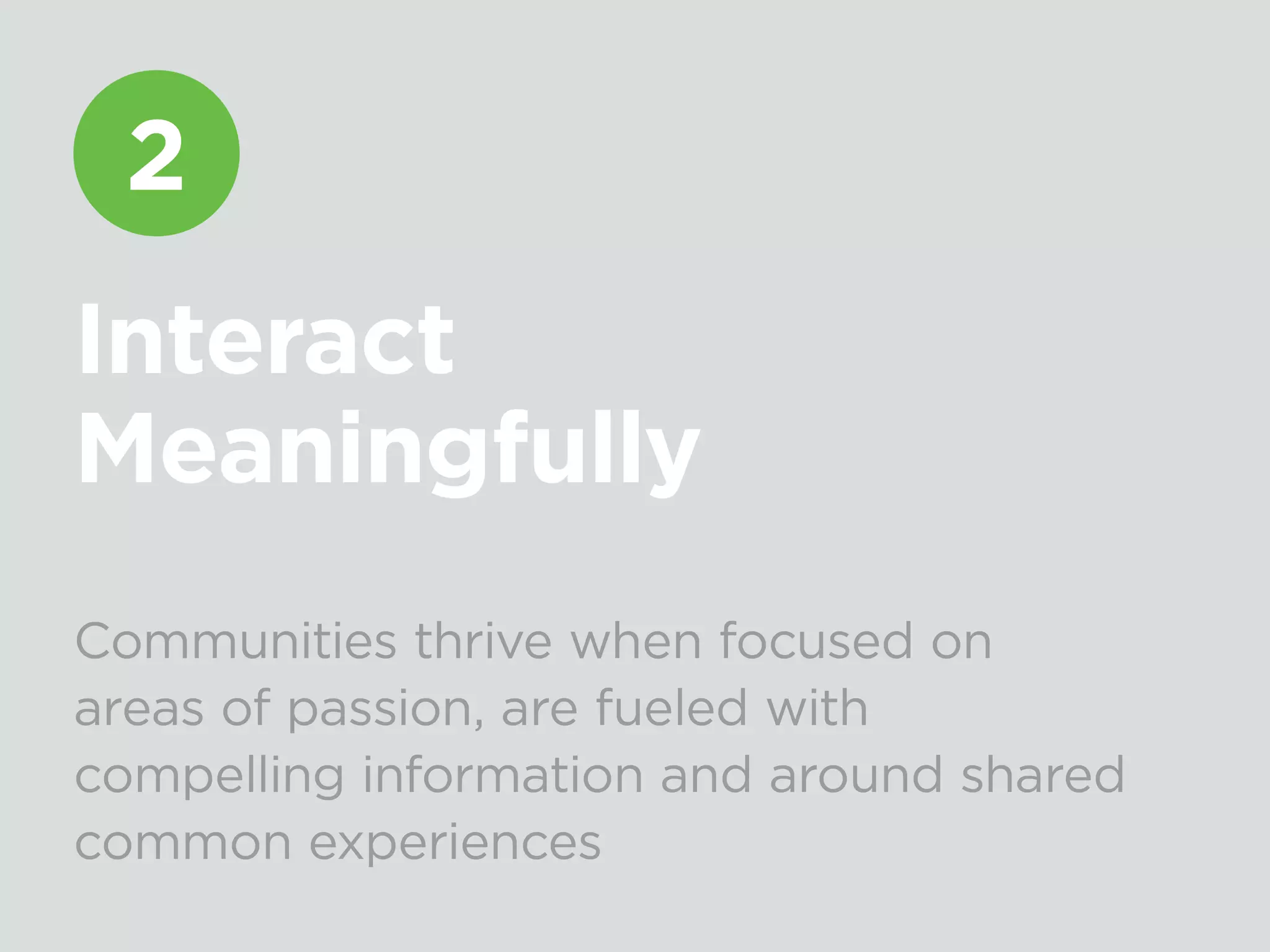 2

Interact Meaningfully

Communities thrive when focused on areas of passion, are fueled with compelling information and around shared common experiences